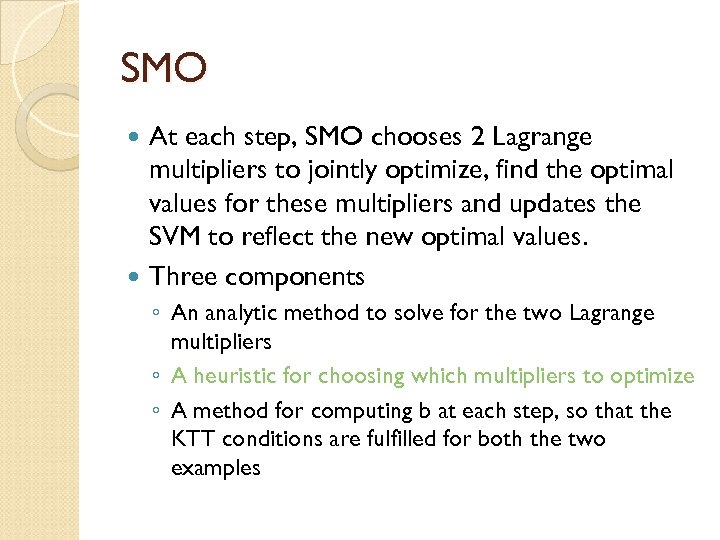 SMO

At each step, SMO chooses 2 Lagrange multipliers to jointly optimize, find the optimal values for these multipliers and updates the SVM to reflect the new optimal values.

Three components

An analytic method to solve for the two Lagrange multipliers

A heuristic for choosing which multipliers to optimize

A method for computing b at each step, so that the KTT conditions are fulfilled for both the two examples